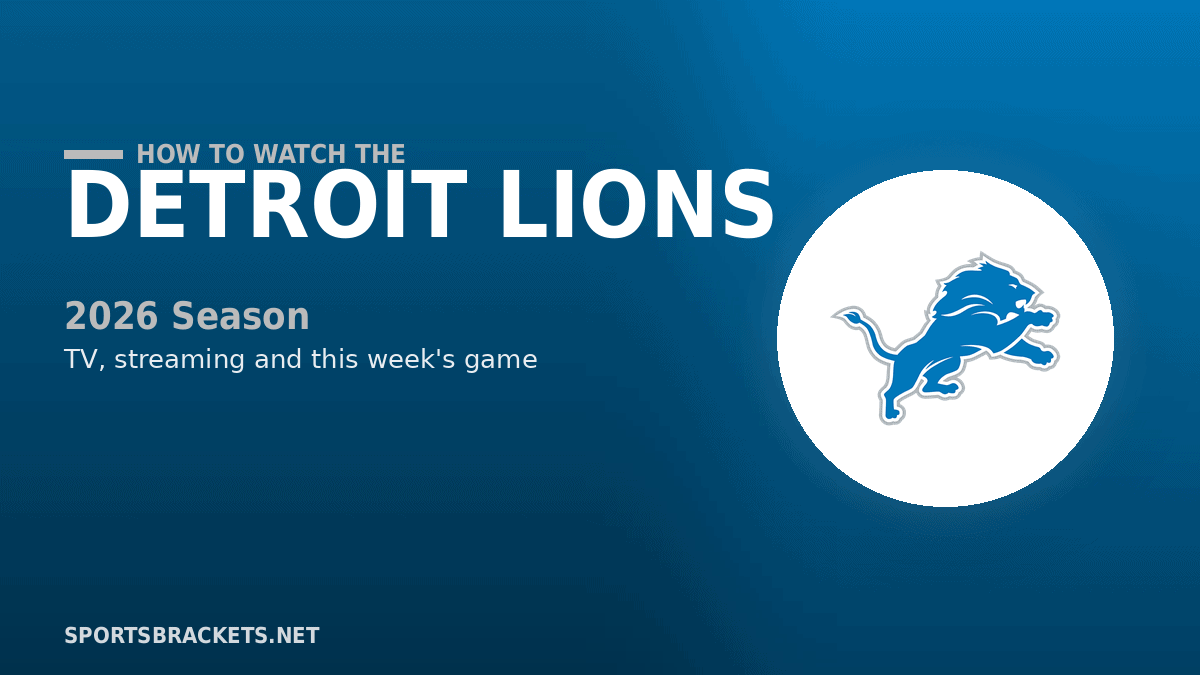 HOW TO WATCH THE
DETROIT LIONS

2026 Season
TV, streaming and this week's game

SPORTSBRACKETS.NET